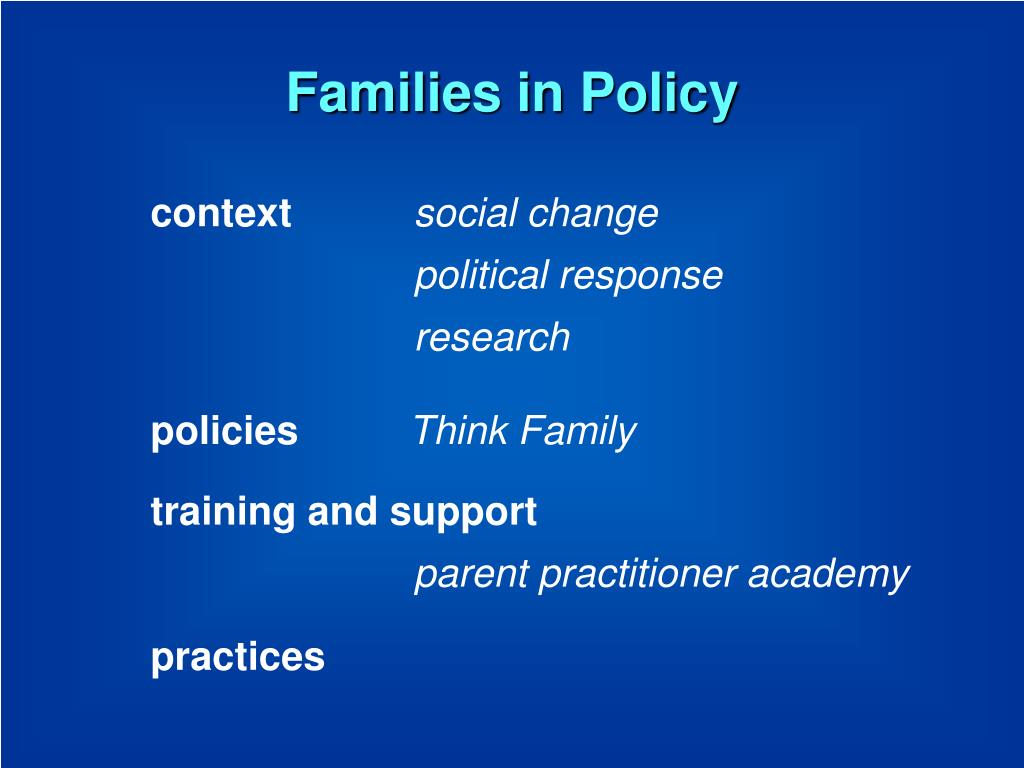 Families in Policy

context social change
political response
research

policies Think Family

training and support
parent practitioner academy

practices